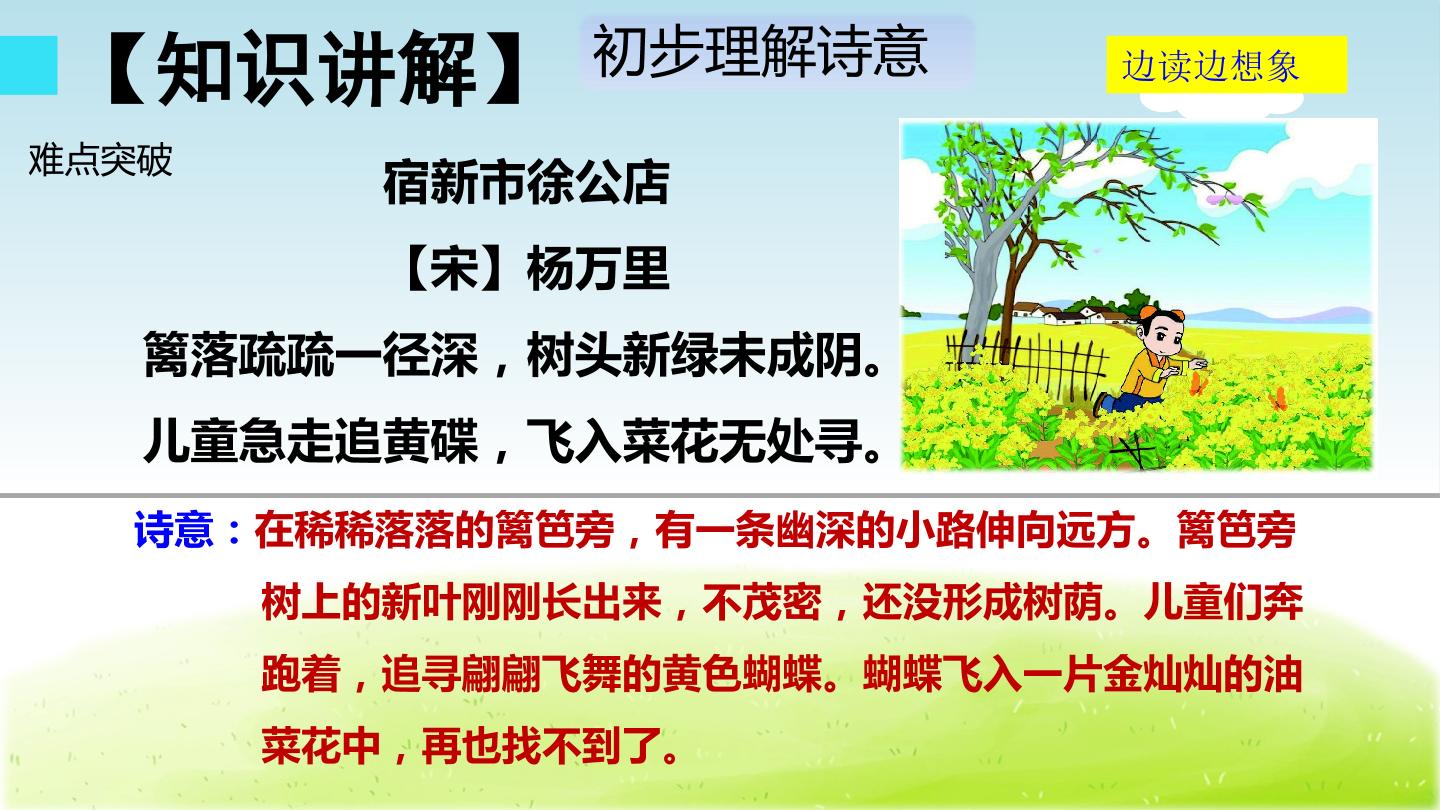 【知识讲解】 初步理解诗意

边读边想象

难点突破

宿新市徐公店

【宋】杨万里

篱落疏疏一径深，树头新绿未成阴。

儿童急走追黄碟，飞入菜花无处寻。

诗意：在稀稀落落的篱笆旁，有一条幽深的小路伸向远方。篱笆旁树上的新叶刚刚长出来，不茂密，还没形成树荫。儿童们奔跑着，追寻翩翩飞舞的黄色蝴蝶。蝴蝶飞入一片金灿灿的油菜花中，再也找不到了。